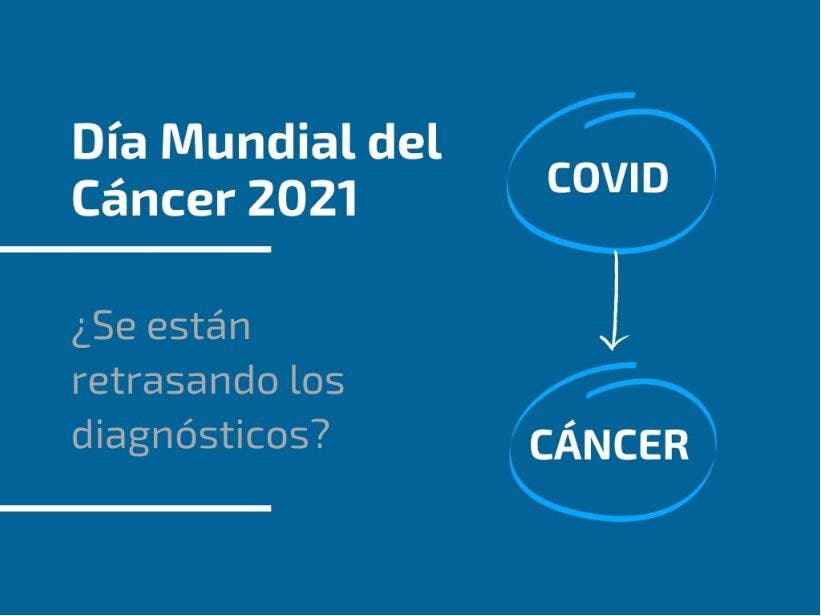 Día Mundial del Cáncer 2021

¿Se están retrasando los diagnósticos?

COVID

CÁNCER